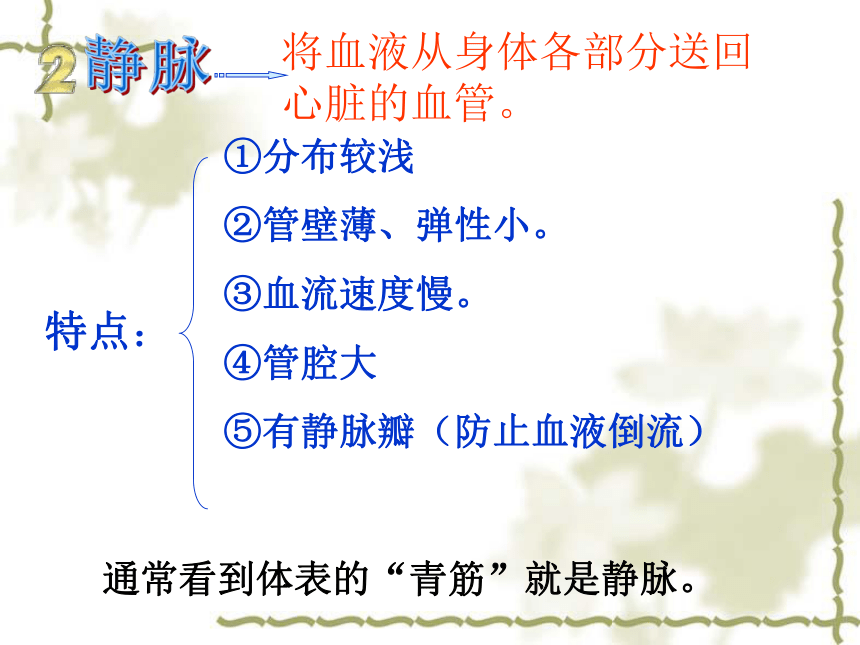 2 静脉 将血液从身体各部分送回心脏的血管。

特点：

①分布较浅

②管壁薄、弹性小。

③血流速度慢。

④管腔大

⑤有静脉瓣（防止血液倒流）

通常看到体表的“青筋”就是静脉。